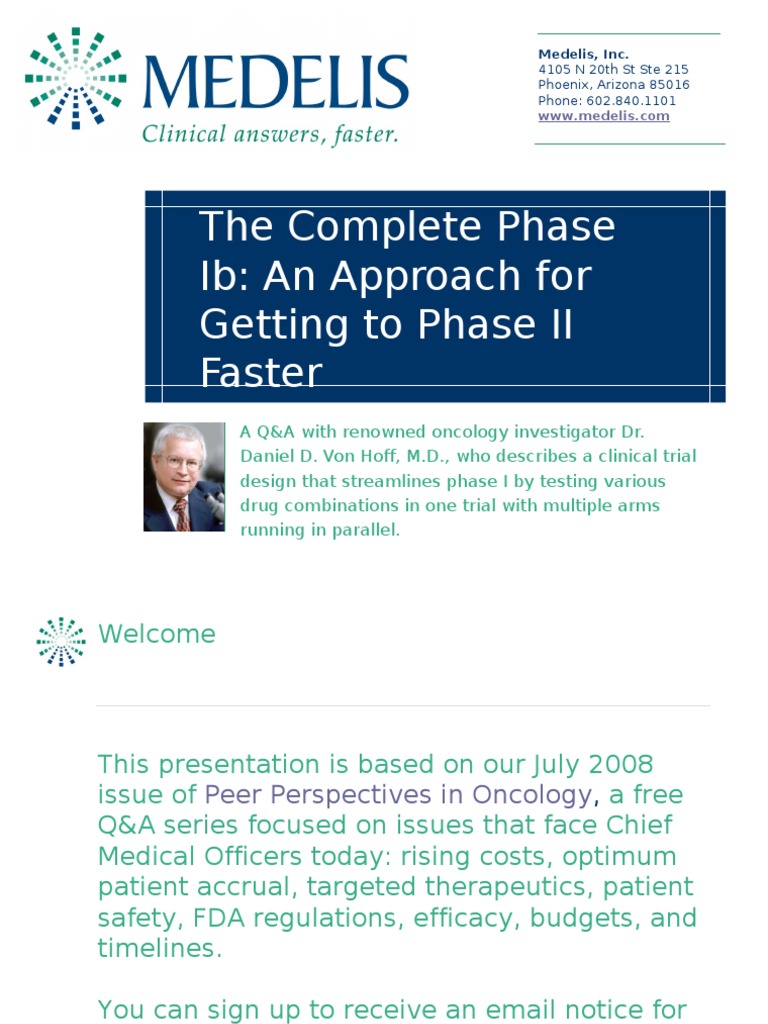 MEDELIS
Clinical answers, faster.

Medelis, Inc.
4105 N 20th St Ste 215
Phoenix, Arizona 85016
Phone: 602.840.1101
www.medelis.com

The Complete Phase Ib: An Approach for Getting to Phase II Faster

A Q&A with renowned oncology investigator Dr. Daniel D. Von Hoff, M.D., who describes a clinical trial design that streamlines phase I by testing various drug combinations in one trial with multiple arms running in parallel.

Welcome

This presentation is based on our July 2008 issue of Peer Perspectives in Oncology, a free Q&A series focused on issues that face Chief Medical Officers today: rising costs, optimum patient accrual, targeted therapeutics, patient safety, FDA regulations, efficacy, budgets, and timelines.

You can sign up to receive an email notice for